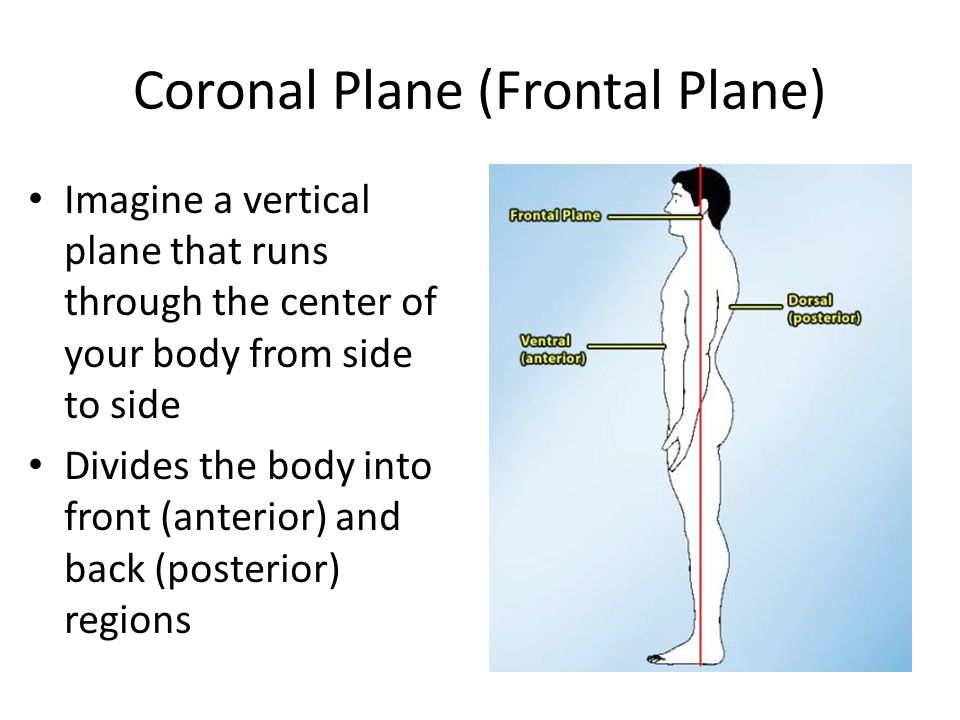 Coronal Plane (Frontal Plane)

• Imagine a vertical plane that runs through the center of your body from side to side

• Divides the body into front (anterior) and back (posterior) regions

Frontal Plane

Dorsal (posterior)

Ventral (anterior)